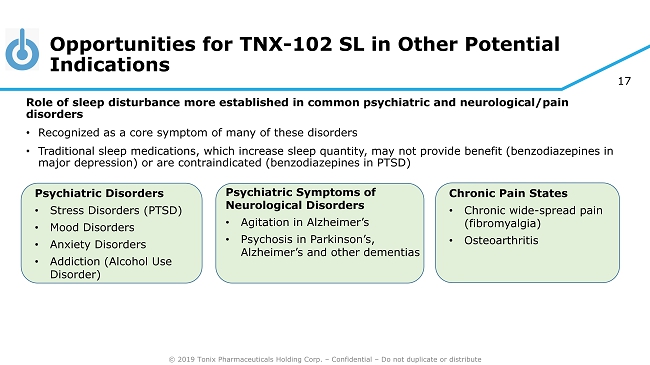 Opportunities for TNX-102 SL in Other Potential Indications

17

Role of sleep disturbance more established in common psychiatric and neurological/pain disorders

• Recognized as a core symptom of many of these disorders

• Traditional sleep medications, which increase sleep quantity, may not provide benefit (benzodiazepines in major depression) or are contraindicated (benzodiazepines in PTSD)

Psychiatric Disorders
• Stress Disorders (PTSD)
• Mood Disorders
• Anxiety Disorders
• Addiction (Alcohol Use Disorder)

Psychiatric Symptoms of Neurological Disorders
• Agitation in Alzheimer's
• Psychosis in Parkinson's, Alzheimer's and other dementias

Chronic Pain States
• Chronic wide-spread pain (fibromyalgia)
• Osteoarthritis

© 2019 Tonix Pharmaceuticals Holding Corp. – Confidential – Do not duplicate or distribute